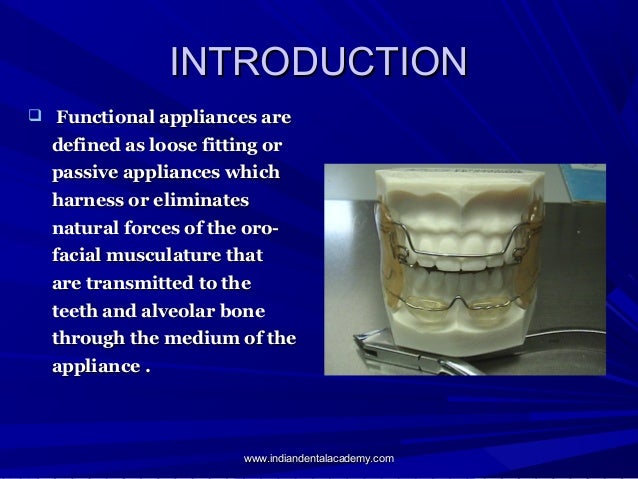 INTRODUCTION

❑ Functional appliances are defined as loose fitting or passive appliances which harness or eliminates natural forces of the oro-facial musculature that are transmitted to the teeth and alveolar bone through the medium of the appliance .

www.indiandentalacademy.com